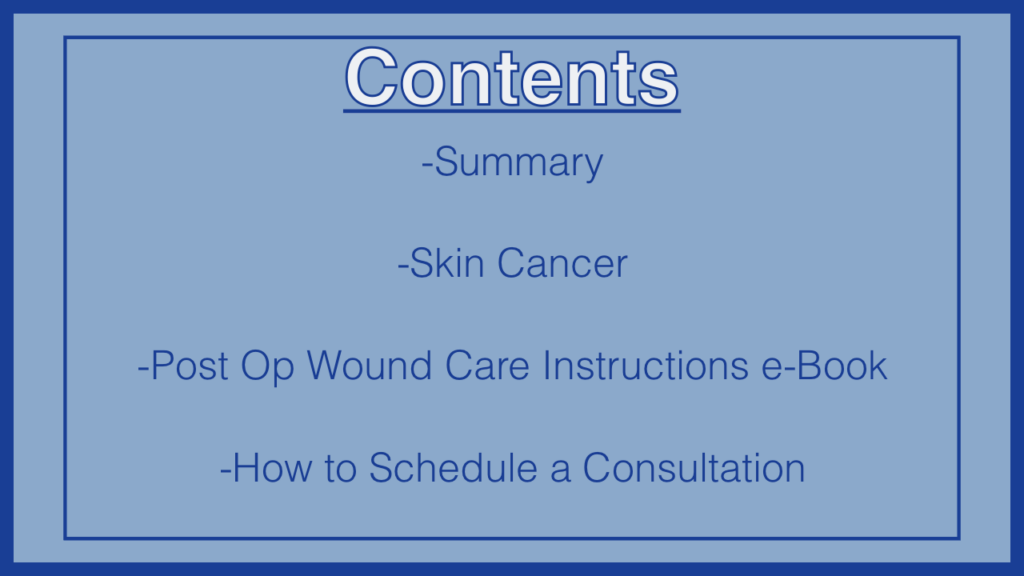 Contents

-Summary

-Skin Cancer

-Post Op Wound Care Instructions e-Book

-How to Schedule a Consultation